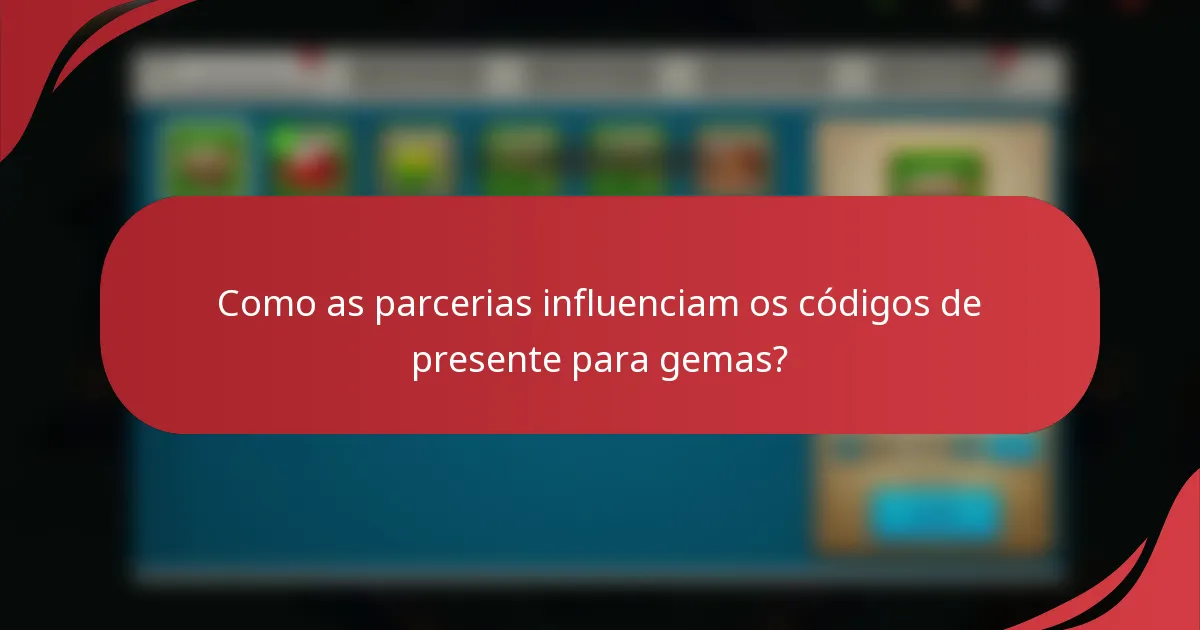 Como as parcerias influenciam os códigos de presente para gemas?